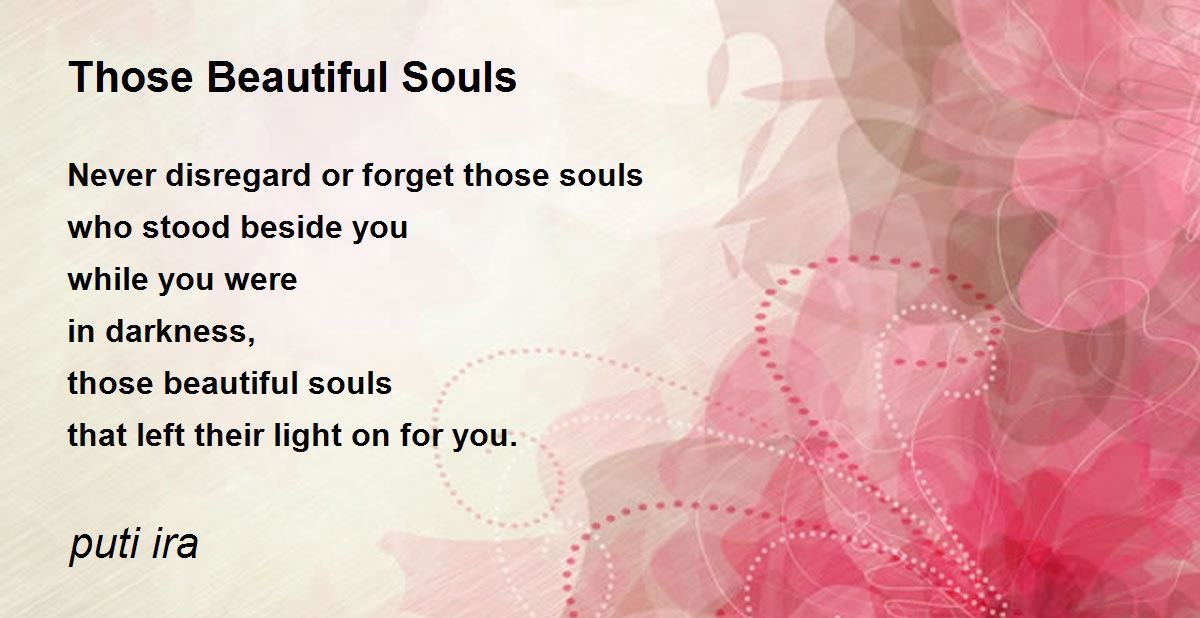 Those Beautiful Souls

Never disregard or forget those souls
who stood beside you
while you were
in darkness,
those beautiful souls
that left their light on for you.

puti ira